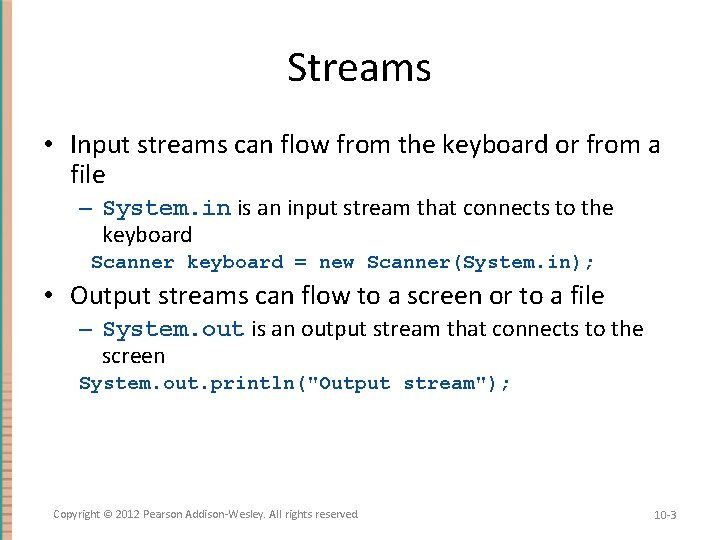 Streams

• Input streams can flow from the keyboard or from a file

– System.in is an input stream that connects to the keyboard

Scanner keyboard = new Scanner(System.in);

• Output streams can flow to a screen or to a file

– System.out is an output stream that connects to the screen

System.out.println("Output stream");

Copyright © 2012 Pearson Addison-Wesley. All rights reserved

10-3